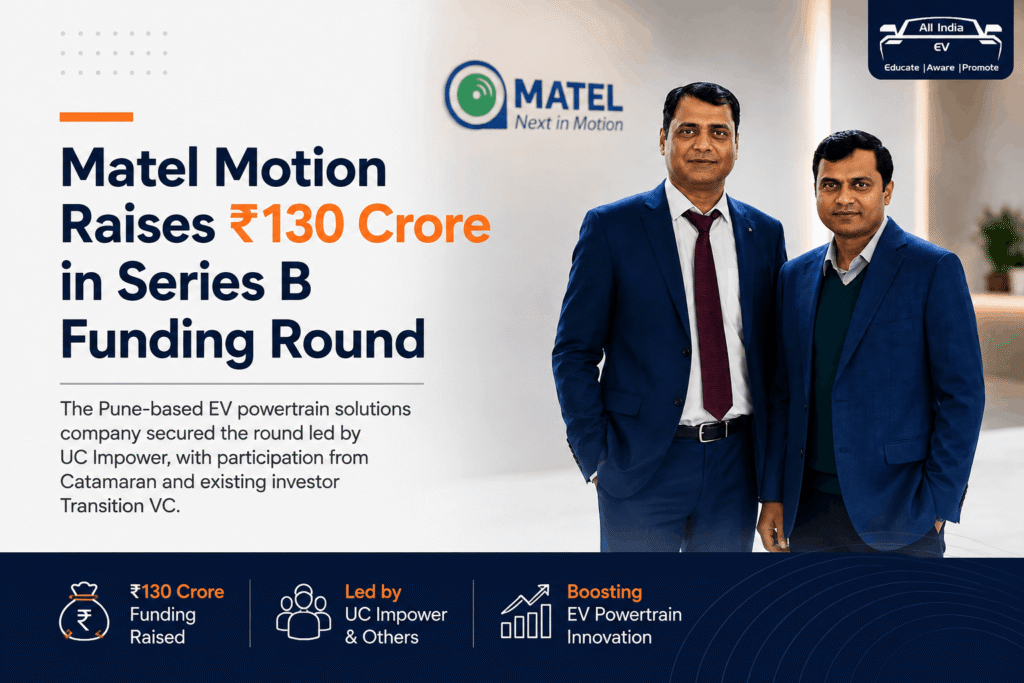 All India
EV
Educate |Aware |Promote

MATEL
Next in Motion

Matel Motion Raises ₹130 Crore in Series B Funding Round

The Pune-based EV powertrain solutions company secured the round led by UC Impower, with participation from Catamaran and existing investor Transition VC.

₹
₹130 Crore
Funding Raised

Led by
UC Impower & Others

Boosting
EV Powertrain Innovation